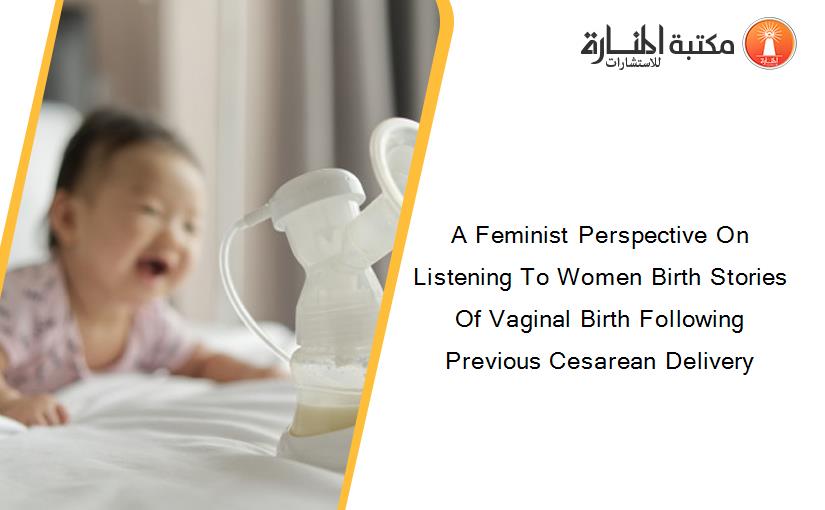 مكتبة المنارة للاستشارات

A Feminist Perspective On Listening To Women Birth Stories Of Vaginal Birth Following Previous Cesarean Delivery